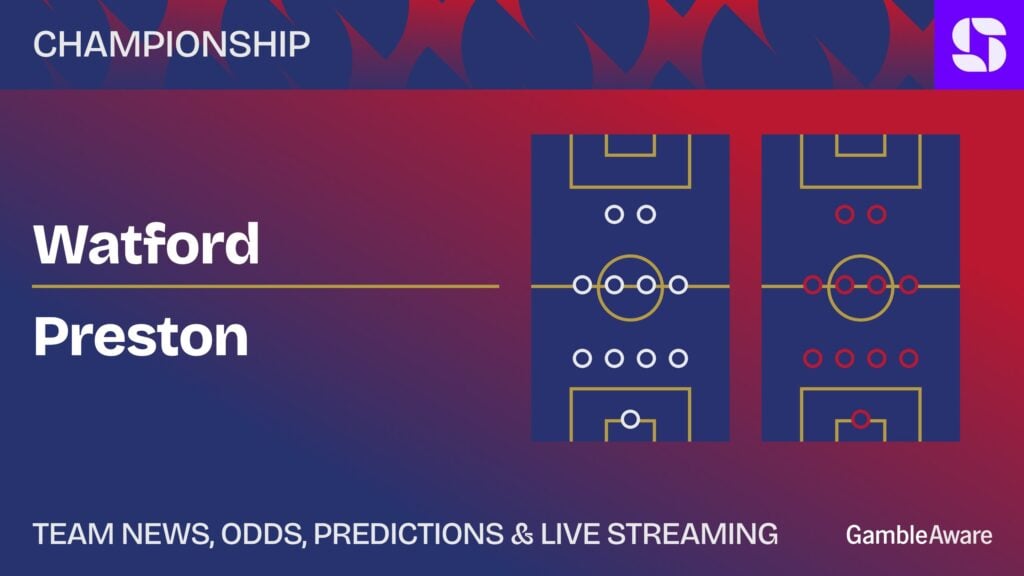 CHAMPIONSHIP

Watford

Preston

TEAM NEWS, ODDS, PREDICTIONS & LIVE STREAMING

GambleAware